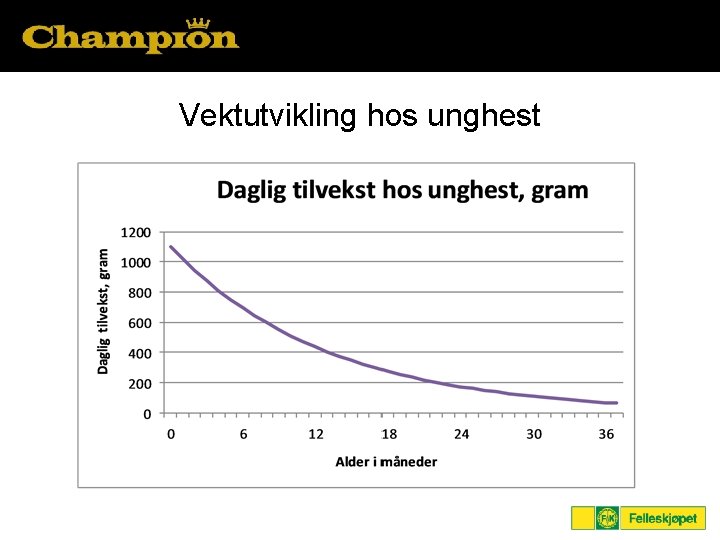 Champion

Vektutvikling hos unghest

Daglig tilvekst hos unghest, gram

Daglig tilvekst, gram

1200
1000
800
600
400
200
0

0 6 12 18 24 30 36

Alder i måneder

FK Felleskjøpet